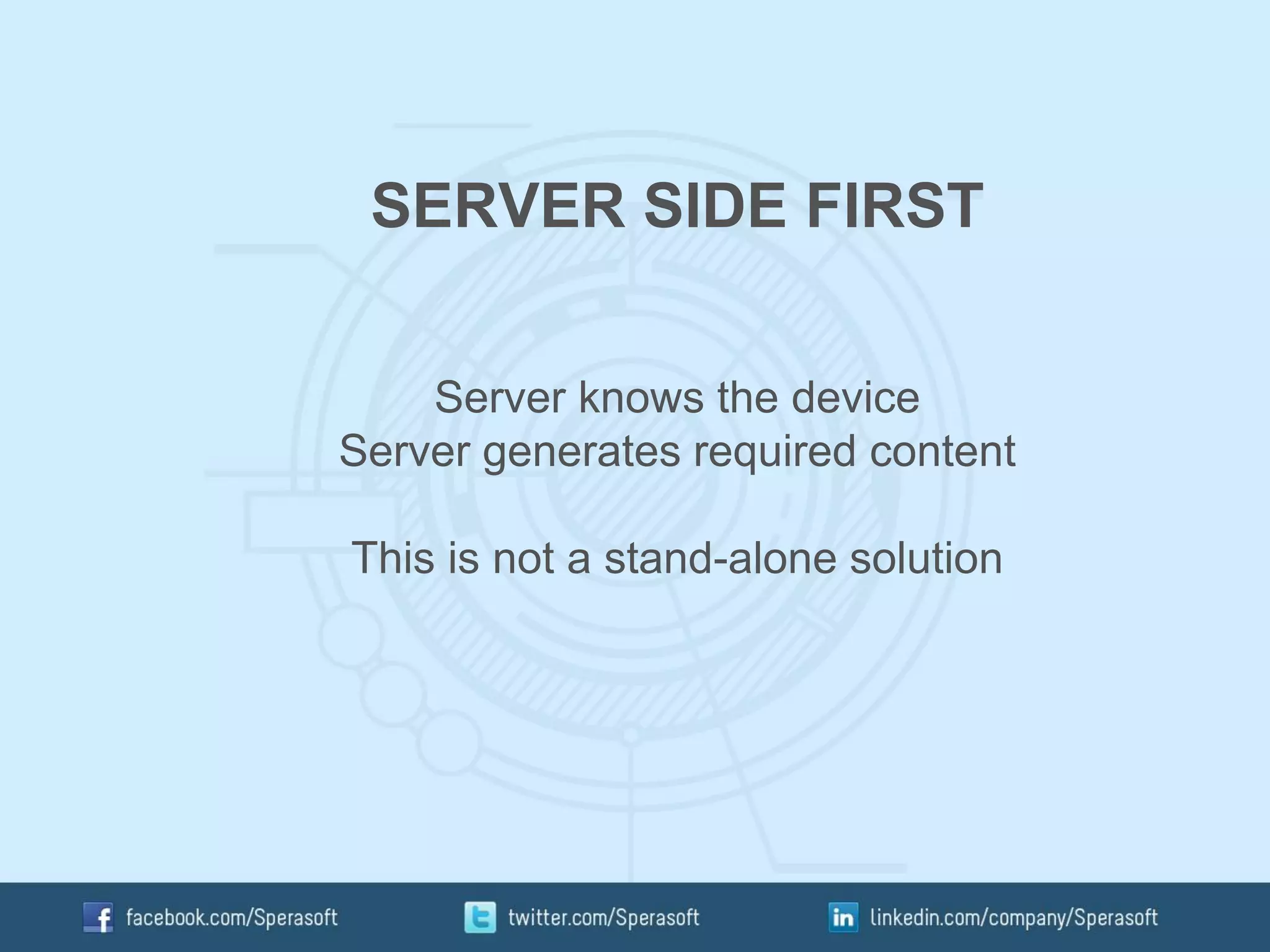 SERVER SIDE FIRST

Server knows the device
Server generates required content

This is not a stand-alone solution

facebook.com/Sperasoft twitter.com/Sperasoft linkedin.com/company/Sperasoft